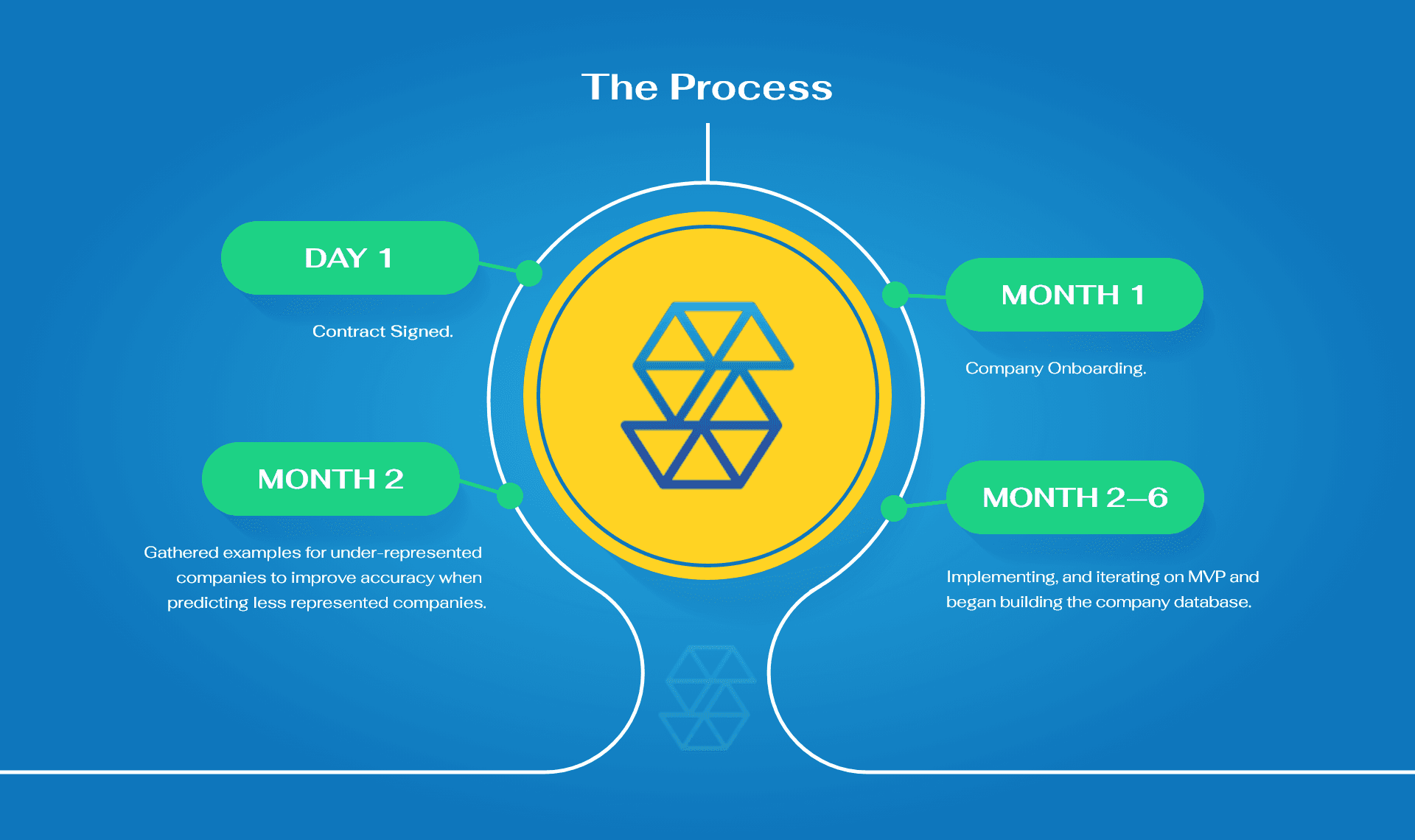 The Process

DAY 1

Contract Signed.

MONTH 1

Company Onboarding.

MONTH 2

Gathered examples for under-represented companies to improve accuracy when predicting less represented companies.

MONTH 2—6

Implementing, and iterating on MVP and began building the company database.